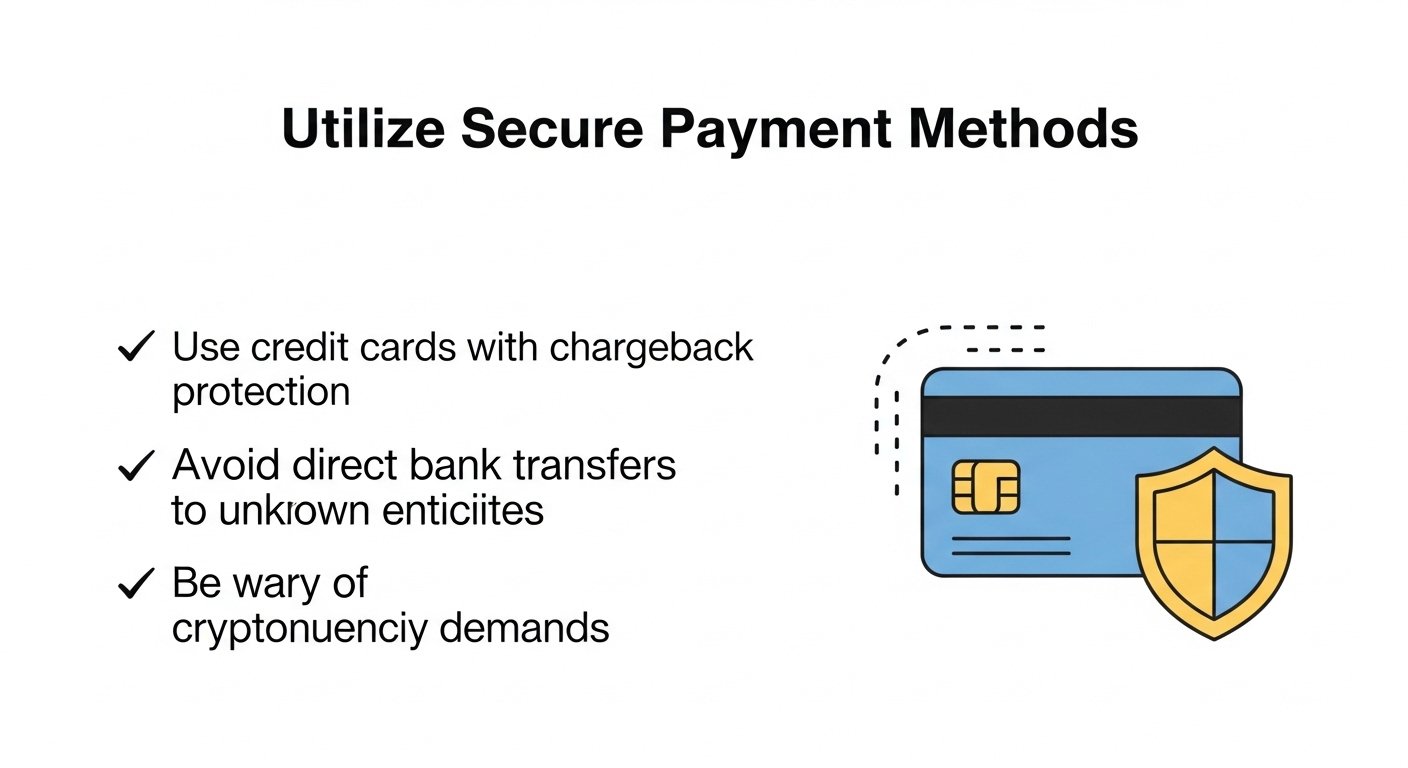 Utilize Secure Payment Methods

✓ Use credit cards with chargeback protection

✓ Avoid direct bank transfers to unkrown enticiites

✓ Be wary of cryptonuenciy demands